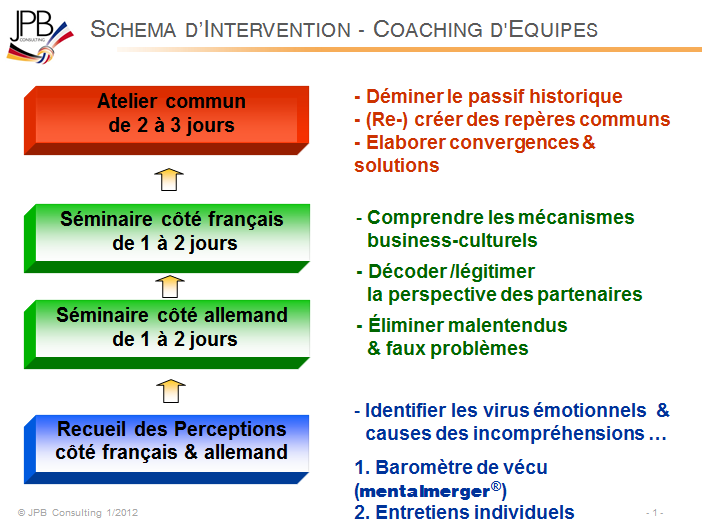 JPB CONSULTING

SCHEMA D'INTERVENTION - COACHING D'EQUIPES

Atelier commun de 2 à 3 jours

- Déminer le passif historique
- (Re-) créer des repères communs
- Elaborer convergences & solutions

Séminaire côté français de 1 à 2 jours

Séminaire côté allemand de 1 à 2 jours

- Comprendre les mécanismes business-culturels
- Décoder /légitimer la perspective des partenaires
- Éliminer malentendus & faux problèmes

Recueil des Perceptions côté français & allemand

- Identifier les virus émotionnels & causes des incompréhensions …

1. Baromètre de vécu (mentalmerger®)
2. Entretiens individuels

© JPB Consulting 1/2012

- 1 -